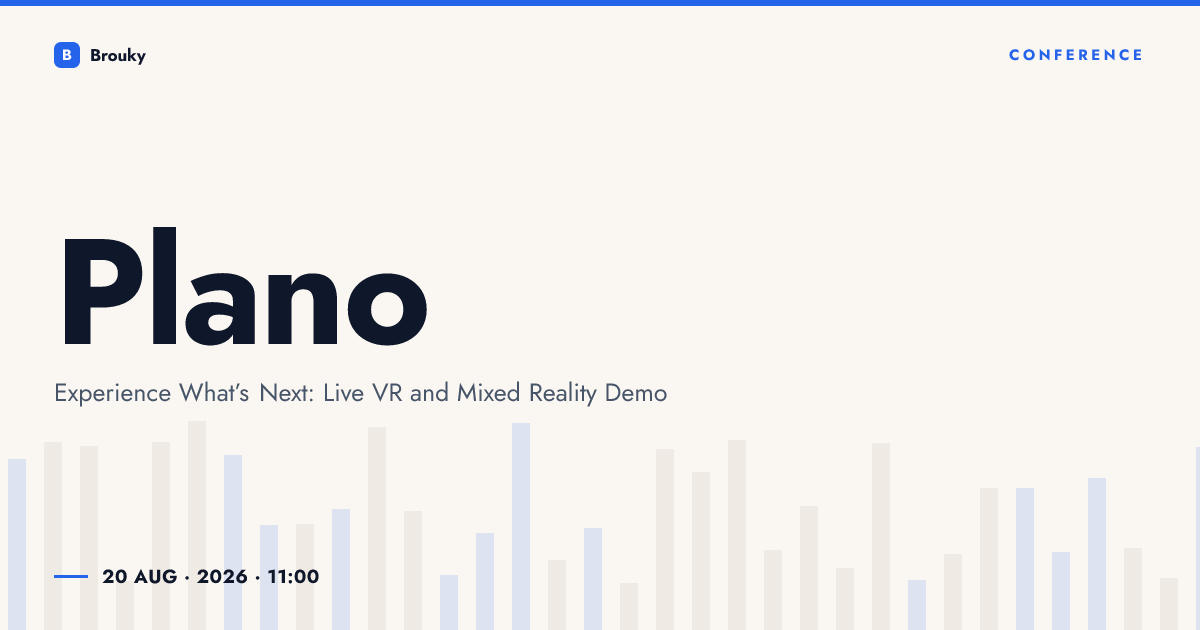 B Brouky

CONFERENCE

Plano

Experience What's Next: Live VR and Mixed Reality Demo

20 AUG · 2026 · 11:00